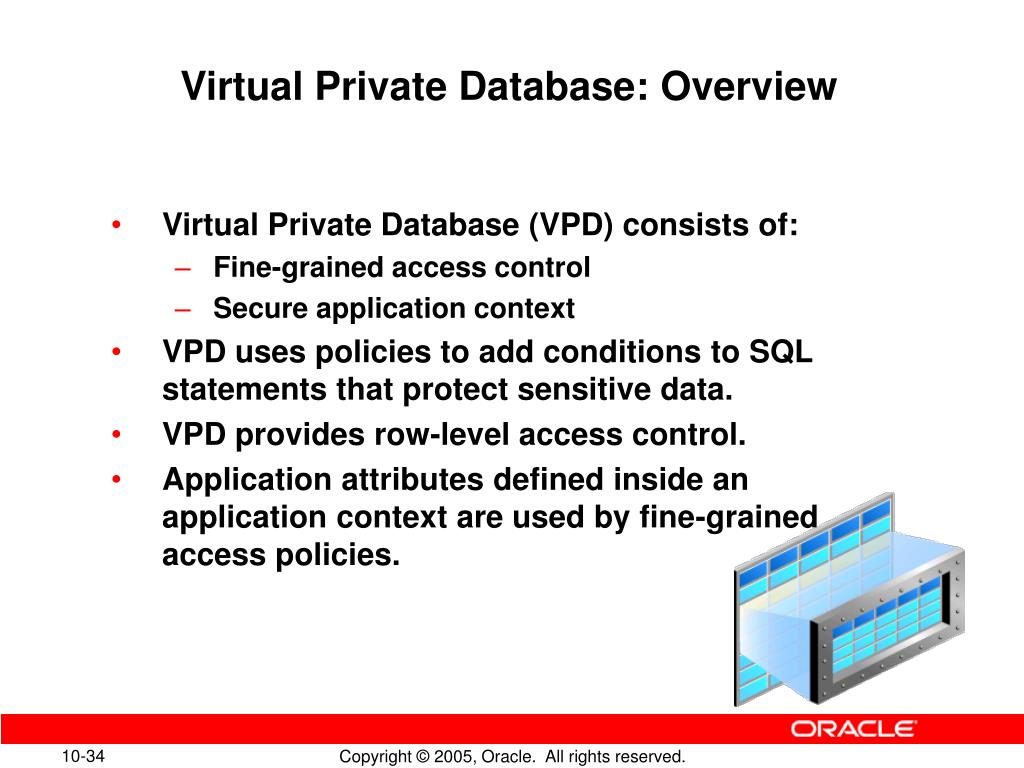 Virtual Private Database: Overview

• Virtual Private Database (VPD) consists of:
– Fine-grained access control
– Secure application context
• VPD uses policies to add conditions to SQL statements that protect sensitive data.
• VPD provides row-level access control.
• Application attributes defined inside an application context are used by fine-grained access policies.

ORACLE

10-34

Copyright © 2005, Oracle. All rights reserved.